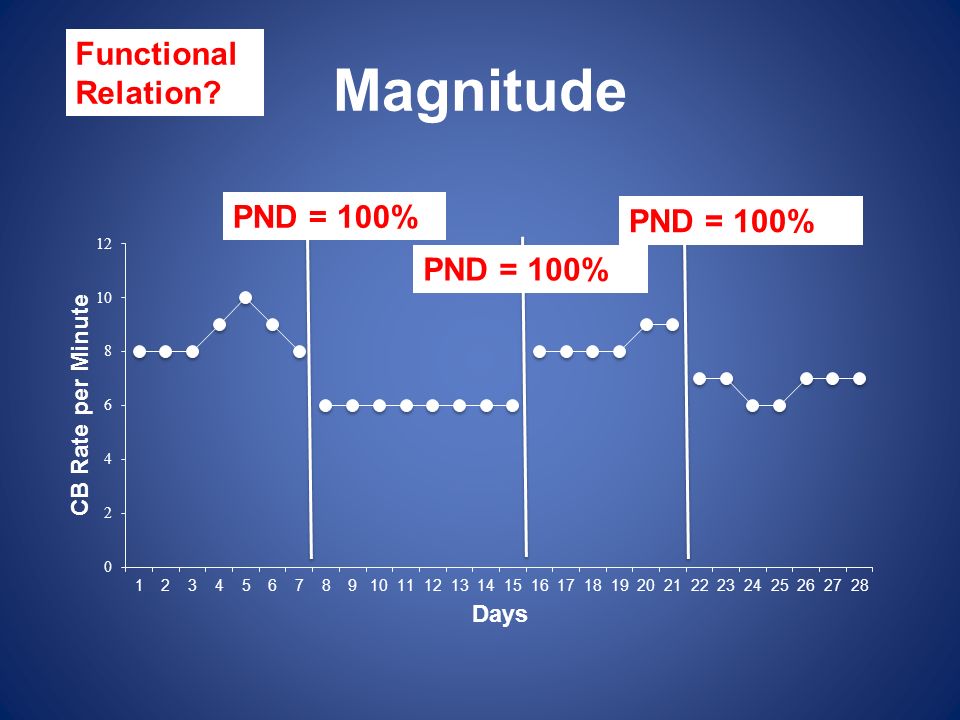 Functional Relation?

Magnitude

PND = 100%

PND = 100%

PND = 100%

CB Rate per Minute

12
10
8
6
4
2
0

1 2 3 4 5 6 7 8 9 10 11 12 13 14 15 16 17 18 19 20 21 22 23 24 25 26 27 28

Days